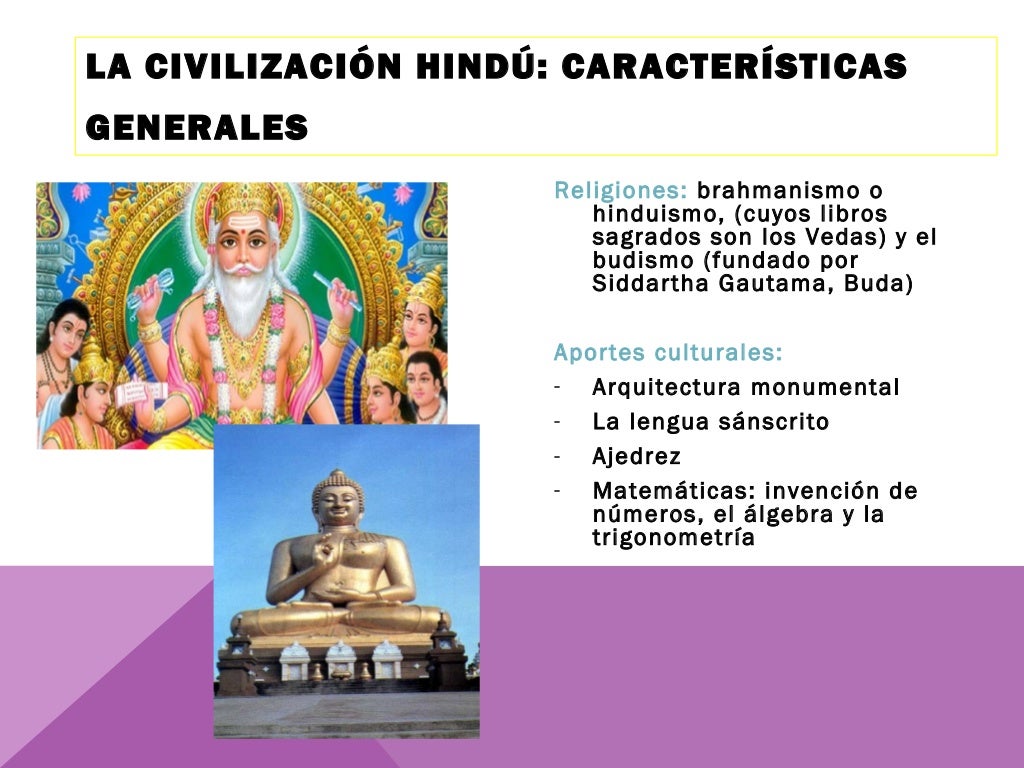 LA CIVILIZACIÓN HINDÚ: CARACTERÍSTICAS GENERALES

Religiones: brahmanismo o hinduismo, (cuyos libros sagrados son los Vedas) y el budismo (fundado por Siddartha Gautama, Buda)

Aportes culturales:
- Arquitectura monumental
- La lengua sánscrito
- Ajedrez
- Matemáticas: invención de números, el álgebra y la trigonometría